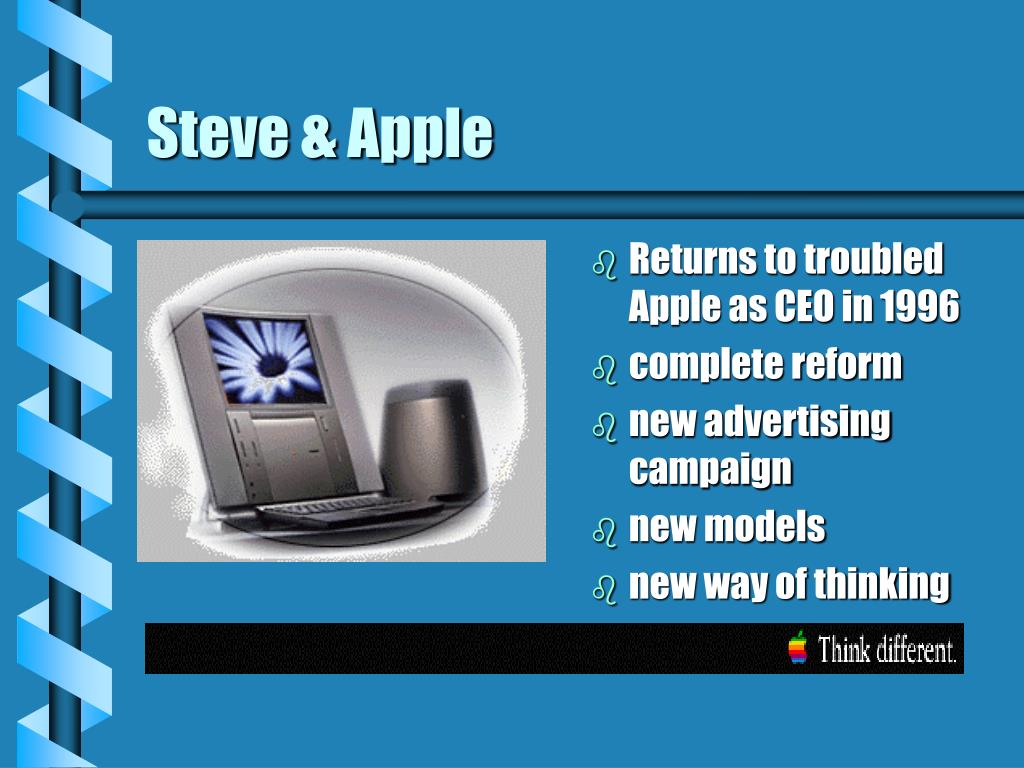 Steve & Apple

- Returns to troubled Apple as CEO in 1996
- complete reform
- new advertising campaign
- new models
- new way of thinking

Think different.